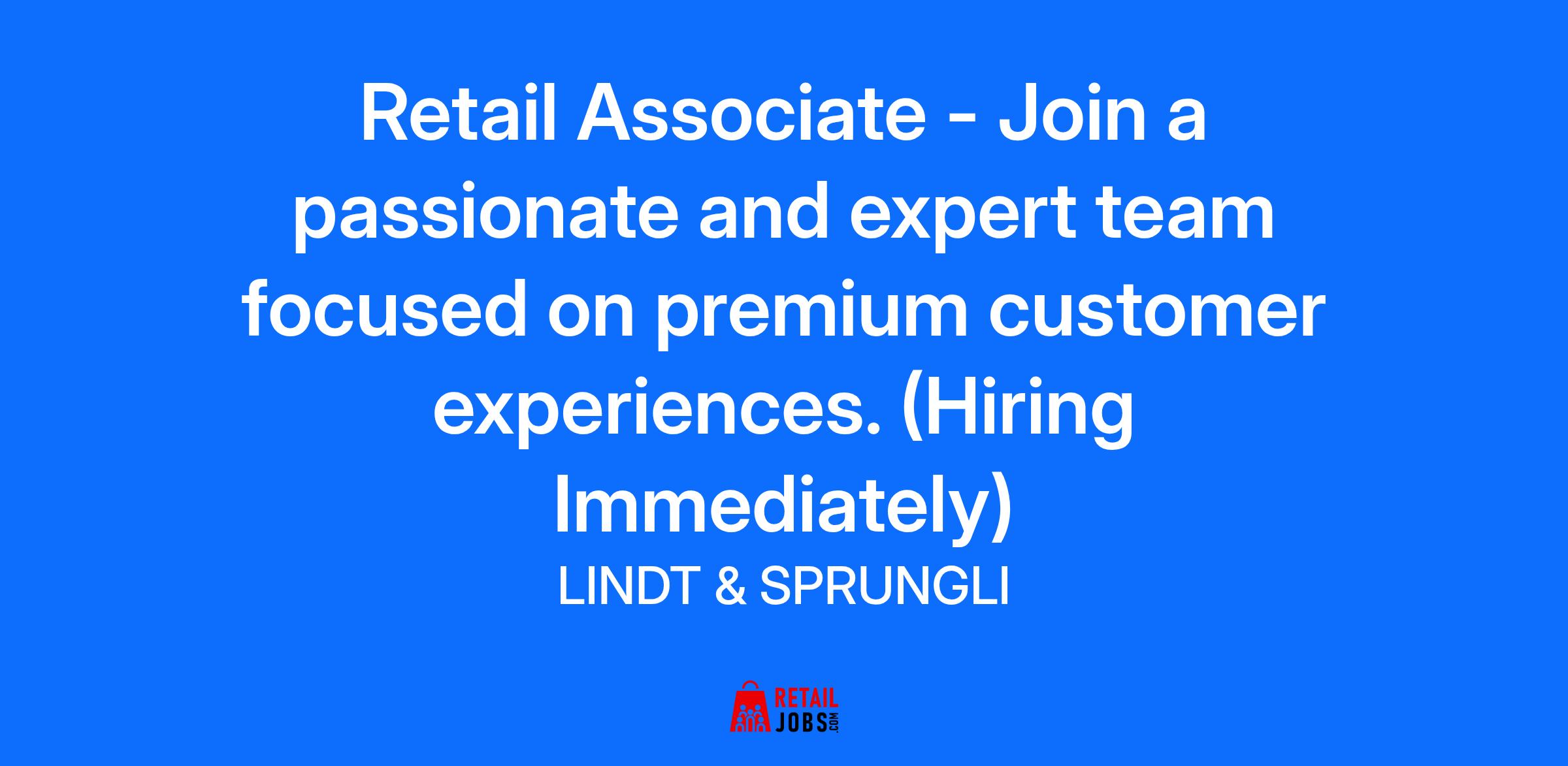 Retail Associate - Join a passionate and expert team focused on premium customer experiences. (Hiring Immediately)

LINDT & SPRUNGLI

RETAIL JOBS.COM